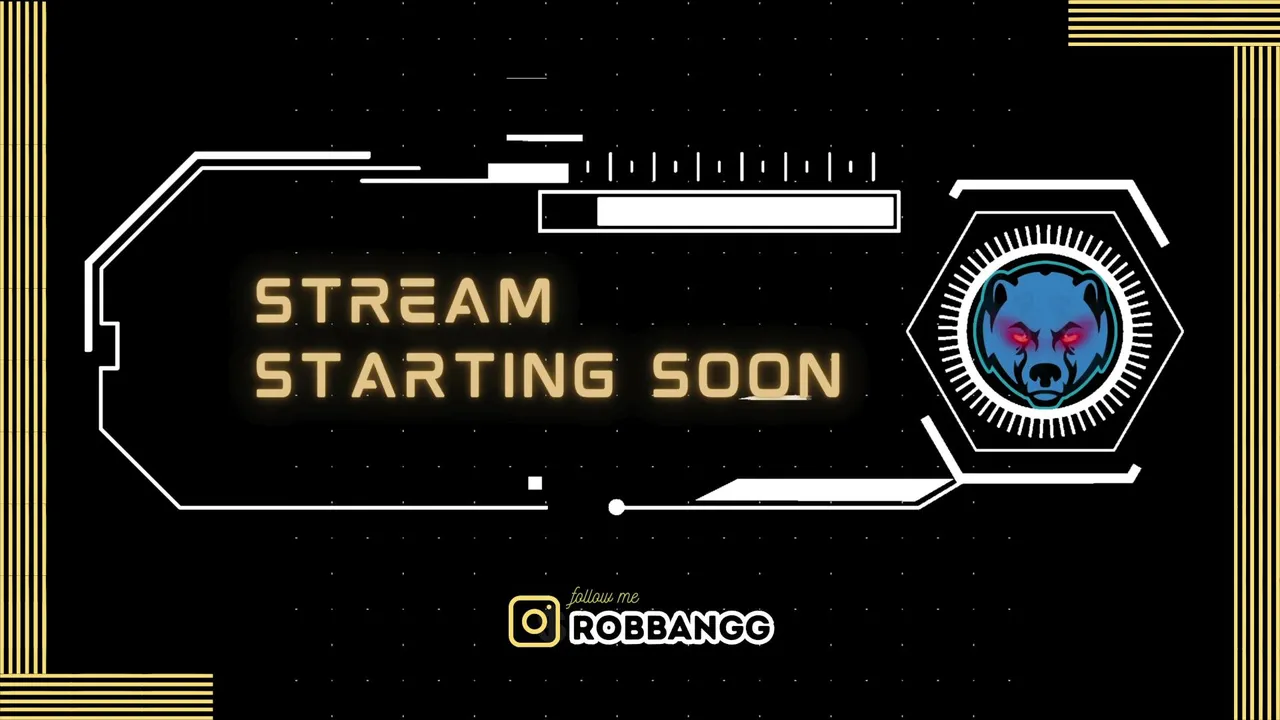 STREAM
STARTING SOON

follow me
ROBBANGG